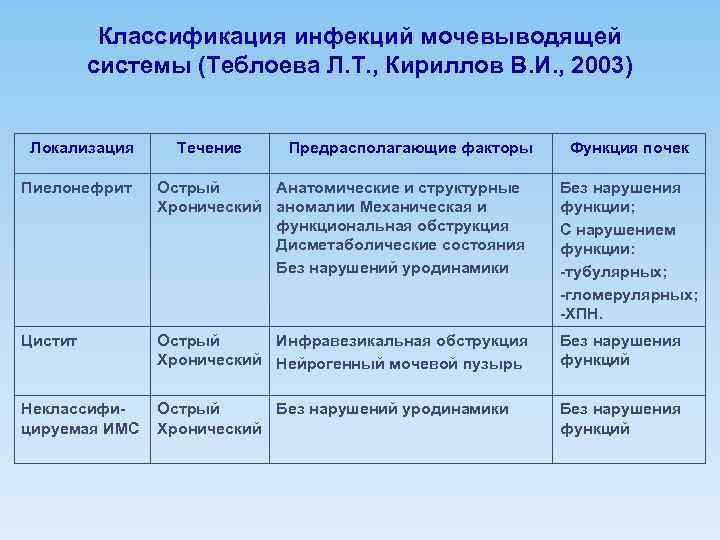 Классификация инфекций мочевыводящей системы (Теблоева Л.Т., Кириллов В.И., 2003)

| Локализация | Течение | Предрасполагающие факторы | Функция почек |
|---|---|---|---|
| Пиелонефрит | Острый Хронический | Анатомические и структурные аномалии Механическая и функциональная обструкция Дисметаболические состояния Без нарушений уродинамики | Без нарушения функции; С нарушением функции: -тубулярных; -гломерулярных; -ХПН. |
| Цистит | Острый Хронический | Инфравезикальная обструкция Нейрогенный мочевой пузырь | Без нарушения функций |
| Неклассифицируемая ИМС | Острый Хронический | Без нарушений уродинамики | Без нарушения функций |